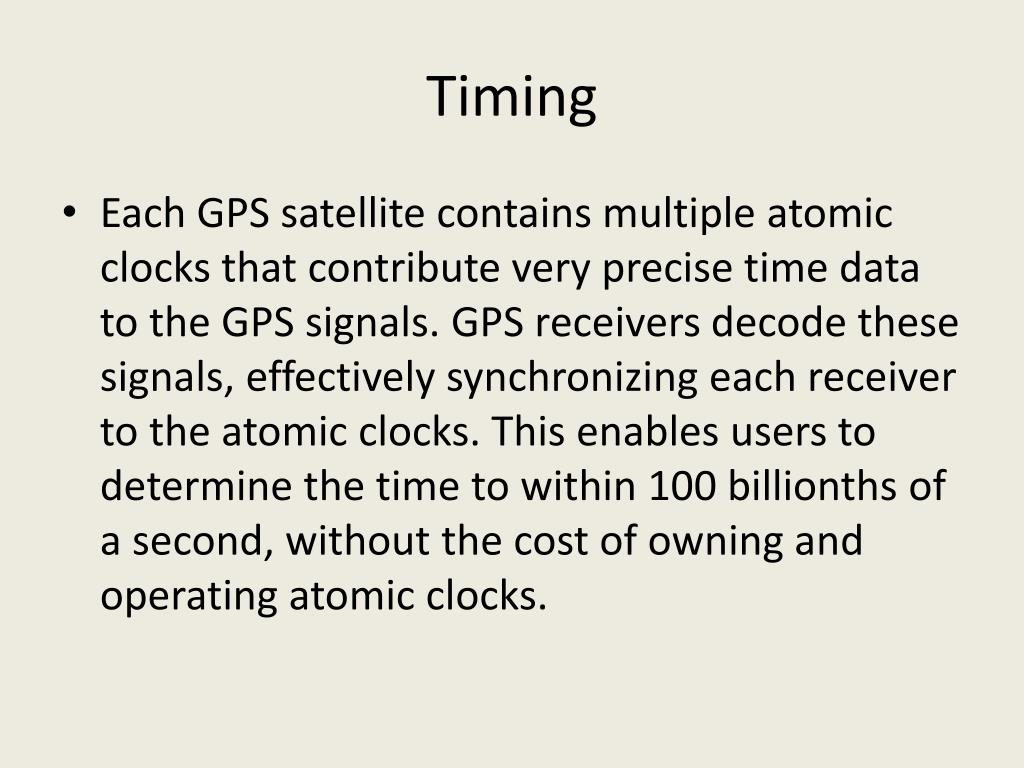 Timing

• Each GPS satellite contains multiple atomic clocks that contribute very precise time data to the GPS signals. GPS receivers decode these signals, effectively synchronizing each receiver to the atomic clocks. This enables users to determine the time to within 100 billionths of a second, without the cost of owning and operating atomic clocks.